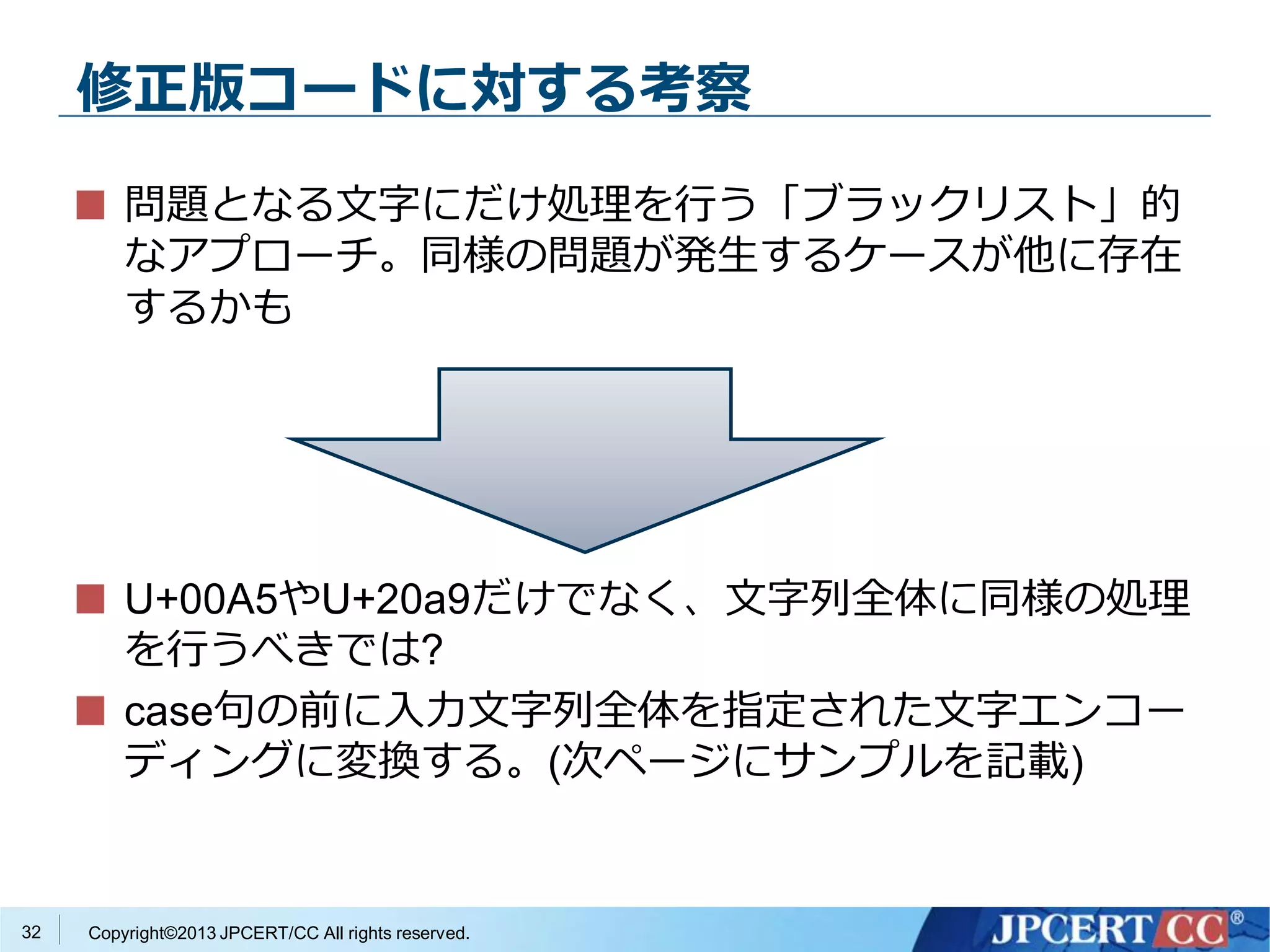 修正版コードに対する考察

■ 問題となる文字にだけ処理を行う「ブラックリスト」的なアプローチ。同様の問題が発生するケースが他に存在するかも

■ U+00A5やU+20a9だけでなく、文字列全体に同様の処理を行うべきでは?

■ case句の前に入力文字列全体を指定された文字エンコーディングに変換する。(次ページにサンプルを記載)

32 Copyright©2013 JPCERT/CC All rights reserved.

JPCERT CC®